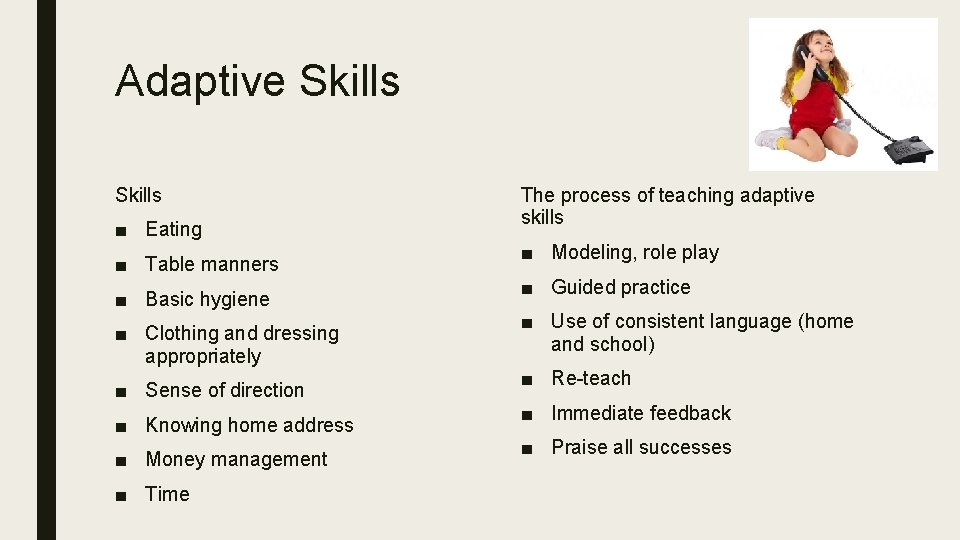 Adaptive Skills

Skills

■ Eating
■ Table manners
■ Basic hygiene
■ Clothing and dressing appropriately
■ Sense of direction
■ Knowing home address
■ Money management
■ Time

The process of teaching adaptive skills

■ Modeling, role play
■ Guided practice
■ Use of consistent language (home and school)
■ Re-teach
■ Immediate feedback
■ Praise all successes